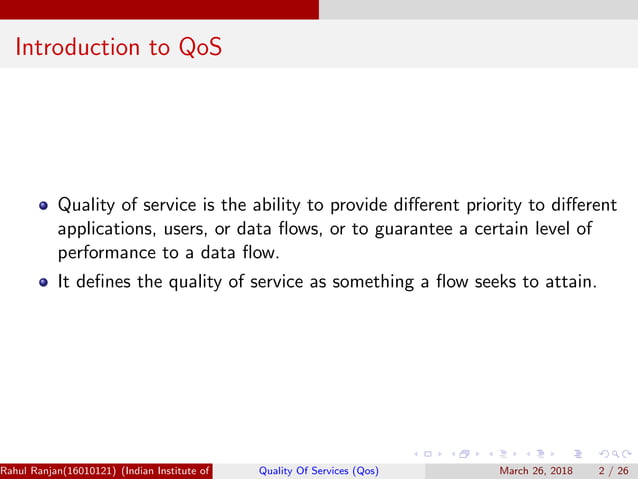 Introduction to QoS

- Quality of service is the ability to provide different priority to different applications, users, or data flows, or to guarantee a certain level of performance to a data flow.
- It defines the quality of service as something a flow seeks to attain.

Rahul Ranjan(16010121) (Indian Institute of    Quality Of Services (Qos)    March 26, 2018    2 / 26